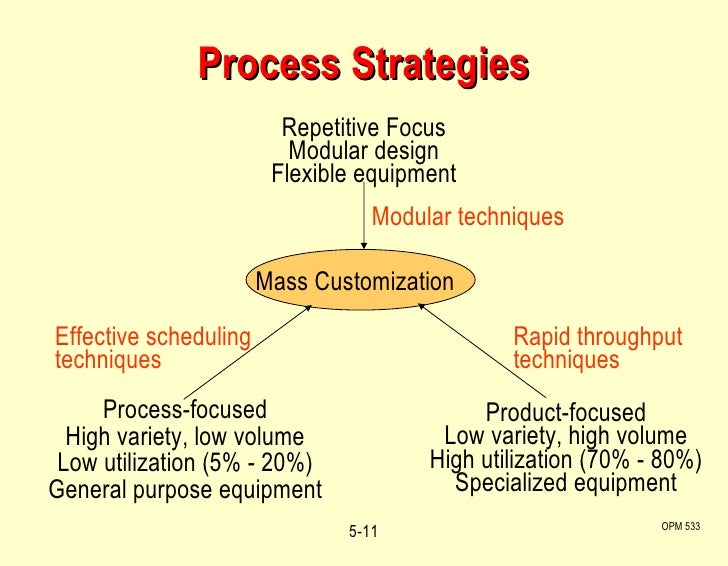 Process Strategies

Repetitive Focus
Modular design
Flexible equipment

Modular techniques

Mass Customization

Effective scheduling techniques

Rapid throughput techniques

Process-focused
High variety, low volume
Low utilization (5% - 20%)
General purpose equipment

Product-focused
Low variety, high volume
High utilization (70% - 80%)
Specialized equipment

5-11

OPM 533